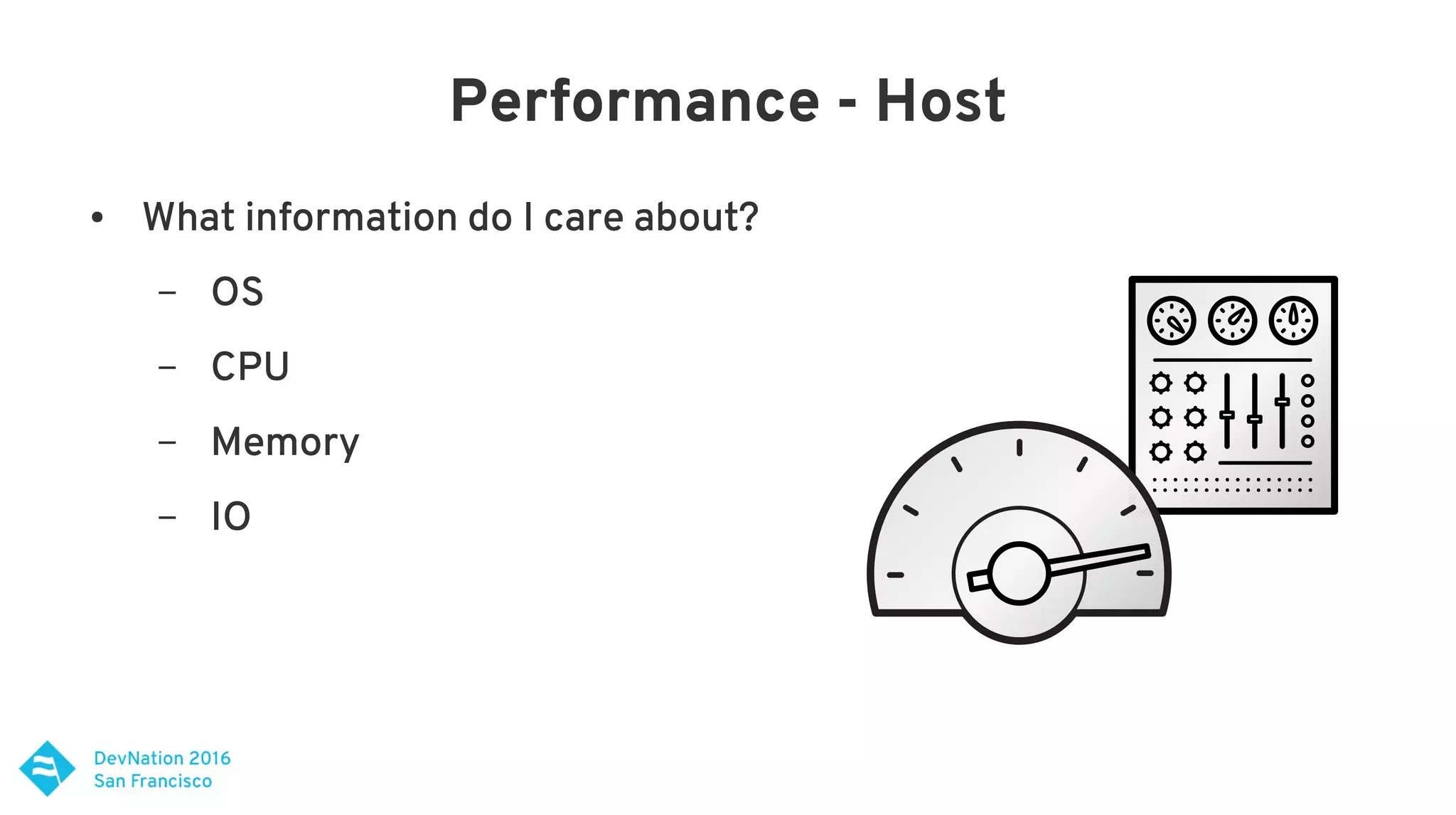 Performance - Host

• What information do I care about?

– OS

– CPU

– Memory

– IO

DevNation 2016
San Francisco